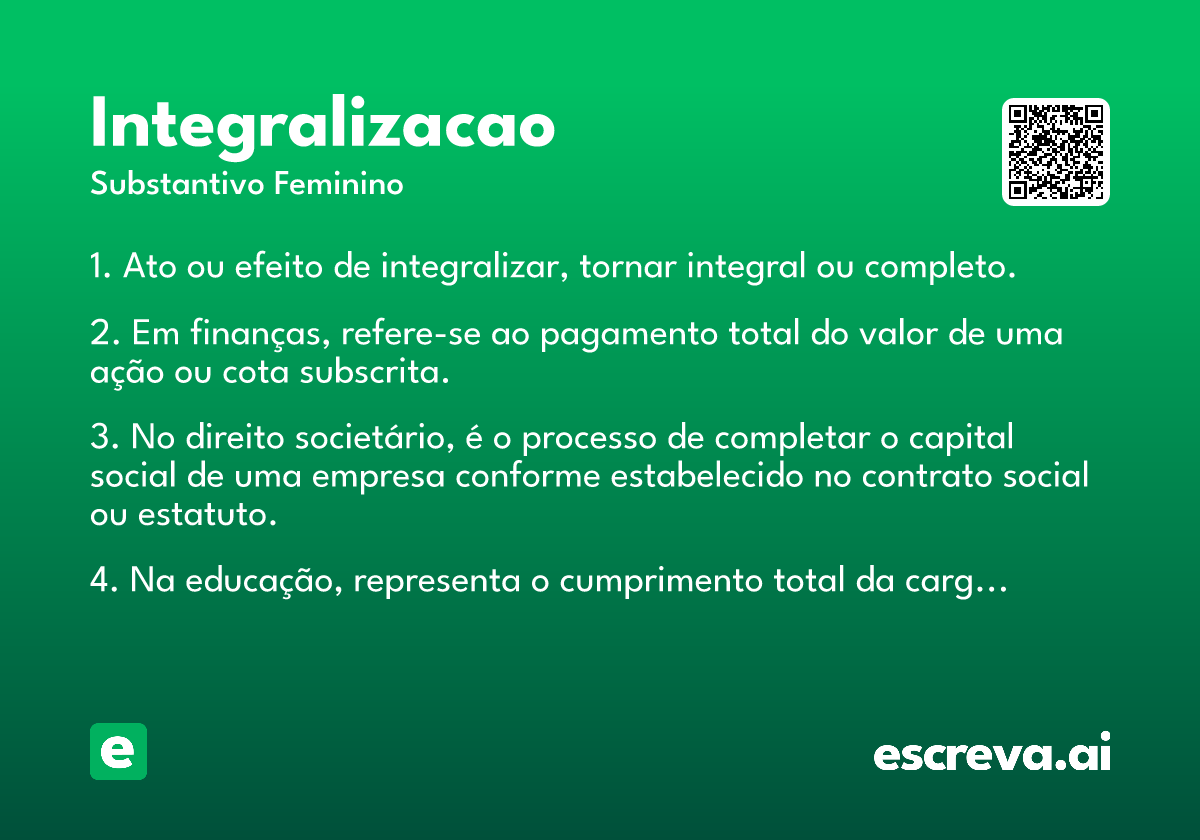 Integralizacao
Substantivo Feminino

1. Ato ou efeito de integralizar, tornar integral ou completo.

2. Em finanças, refere-se ao pagamento total do valor de uma ação ou cota subscrita.

3. No direito societário, é o processo de completar o capital social de uma empresa conforme estabelecido no contrato social ou estatuto.

4. Na educação, representa o cumprimento total da carg…

e

escreva.ai